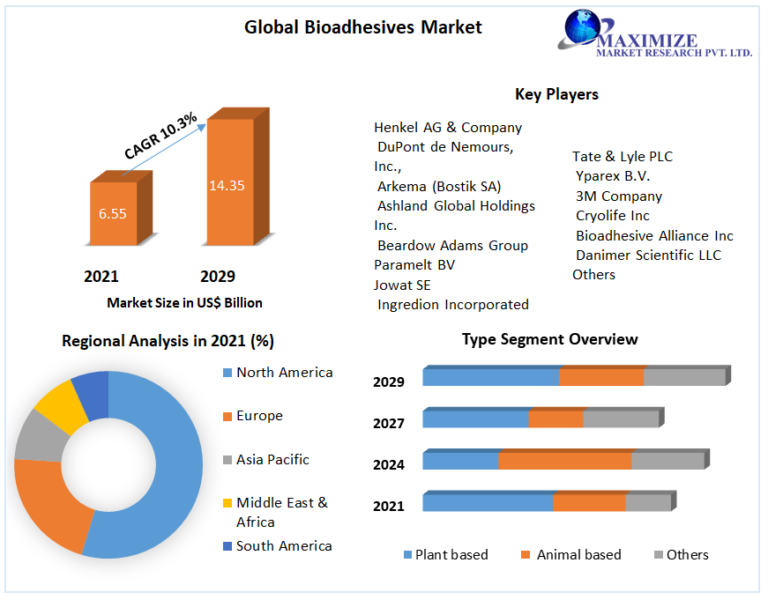 Global Bioadhesives Market

MAXIMIZE
MARKET RESEARCH PVT. LTD.

CAGR 10.3%

6.55

14.35

2021

2029

Market Size in US$ Billion

Key Players

Henkel AG & Company
DuPont de Nemours, Inc.,
Arkema (Bostik SA)
Ashland Global Holdings Inc.
Beardow Adams Group
Paramelt BV
Jowat SE
Ingredion Incorporated

Tate & Lyle PLC
Yparex B.V.
3M Company
Cryolife Inc
Bioadhesive Alliance Inc
Danimer Scientific LLC
Others

Regional Analysis in 2021 (%)

North America
Europe
Asia Pacific
Middle East & Africa
South America

Type Segment Overview

2029
2027
2024
2021

Plant based
Animal based
Others